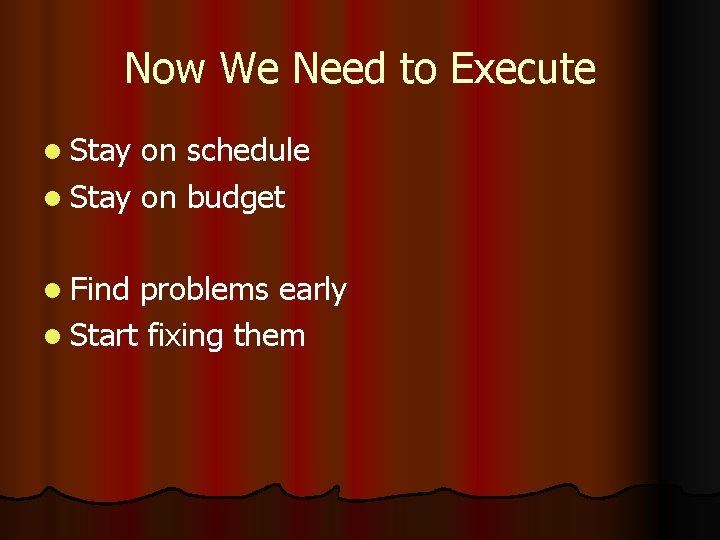 Now We Need to Execute

- Stay on schedule
- Stay on budget

- Find problems early
- Start fixing them